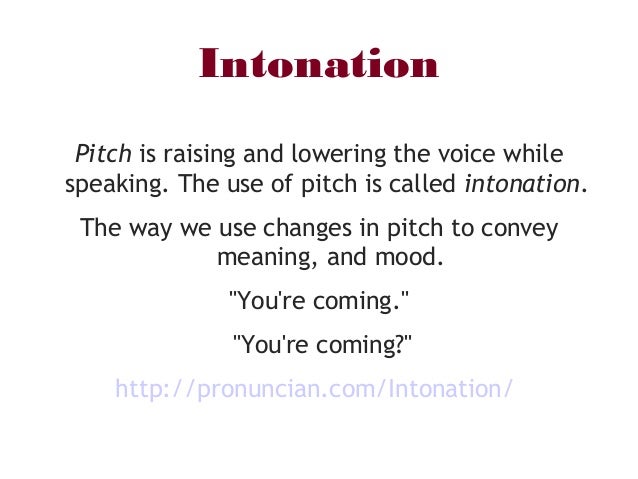 Intonation

Pitch is raising and lowering the voice while speaking. The use of pitch is called intonation.

The way we use changes in pitch to convey meaning, and mood.

"You're coming."

"You're coming?"

http://pronuncian.com/Intonation/